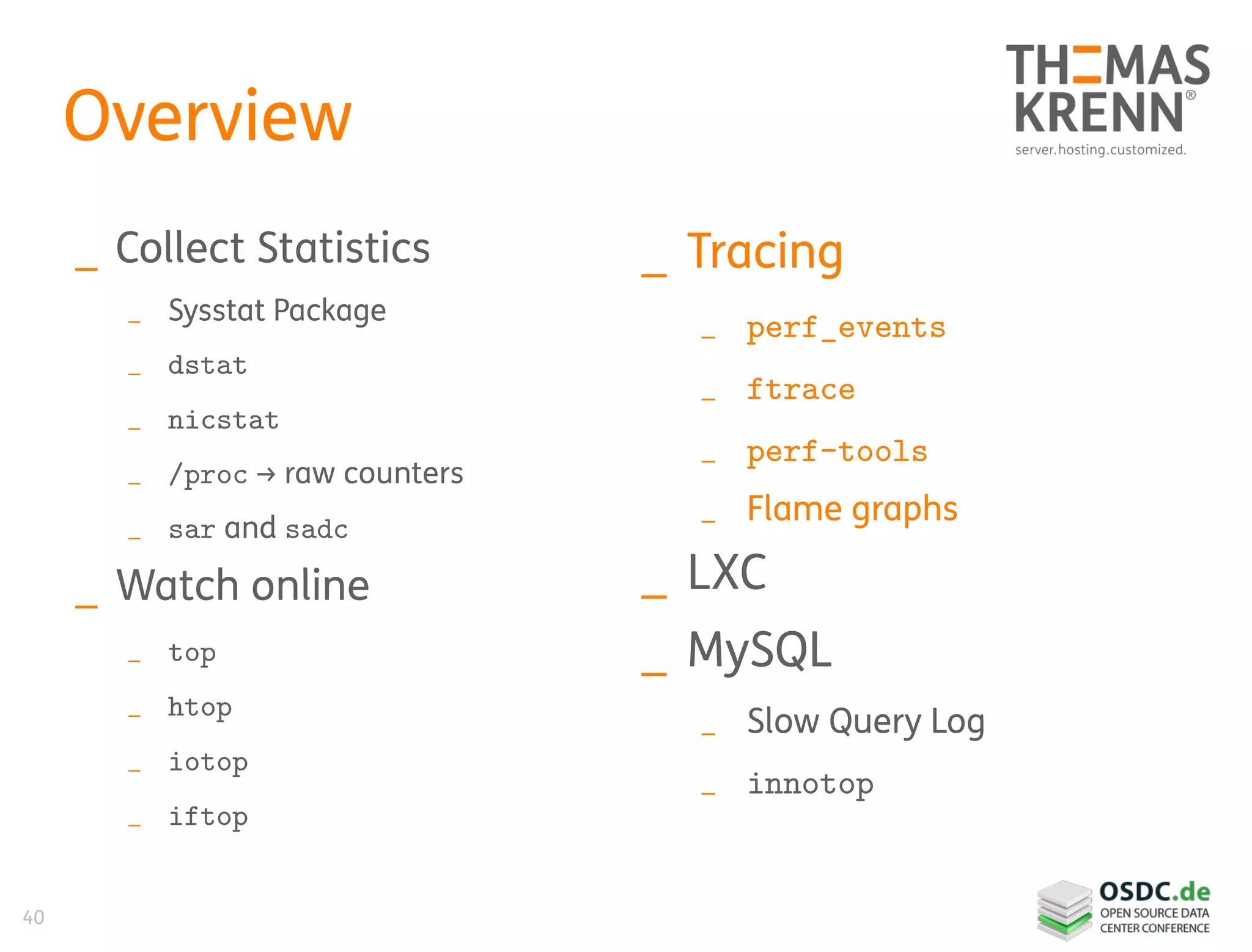 Overview

THOMAS KRENN®
server.hosting.customized.

_ Collect Statistics
_ Sysstat Package
_ dstat
_ nicstat
_ /proc → raw counters
_ sar and sadc

_ Watch online
_ top
_ htop
_ iotop
_ iftop

_ Tracing
_ perf_events
_ ftrace
_ perf-tools
_ Flame graphs

_ LXC

_ MySQL
_ Slow Query Log
_ innotop

40

OSDC.de
OPEN SOURCE DATA CENTER CONFERENCE